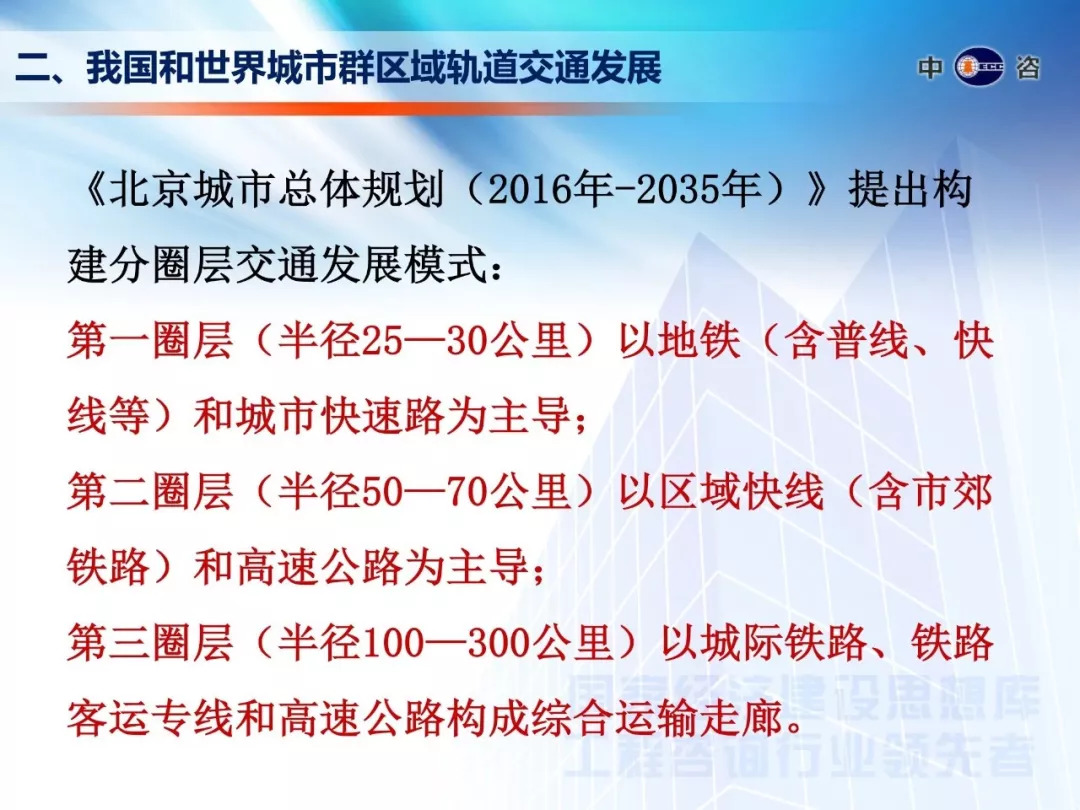 二、我国和世界城市群区域轨道交通发展

中 CIECC 咨

《北京城市总体规划（2016年-2035年）》提出构建分圈层交通发展模式：

第一圈层（半径25—30公里）以地铁（含普线、快线等）和城市快速路为主导；

第二圈层（半径50—70公里）以区域快线（含市郊铁路）和高速公路为主导；

第三圈层（半径100—300公里）以城际铁路、铁路客运专线和高速公路构成综合运输走廊。

国家经济建设思想库
工程咨询行业领先者